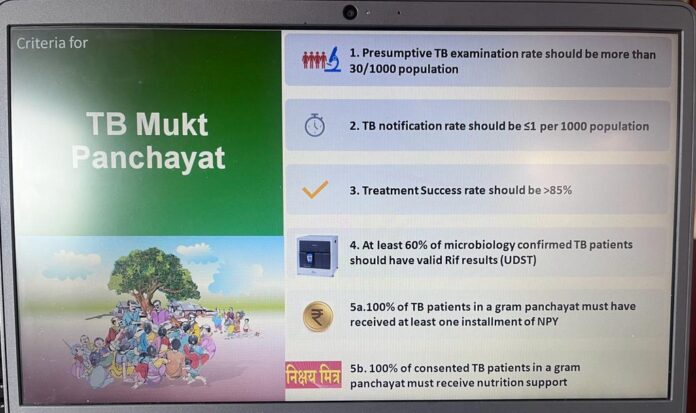 Criteria for

TB Mukt Panchayat

1. Presumptive TB examination rate should be more than 30/1000 population

2. TB notification rate should be ≤1 per 1000 population

3. Treatment Success rate should be >85%

4. At least 60% of microbiology confirmed TB patients should have valid Rif results (UDST)

₹

5a.100% of TB patients in a gram panchayat must have received at least one installment of NPY

निक्षय मित्र

5b. 100% of consented TB patients in a gram panchayat must receive nutrition support